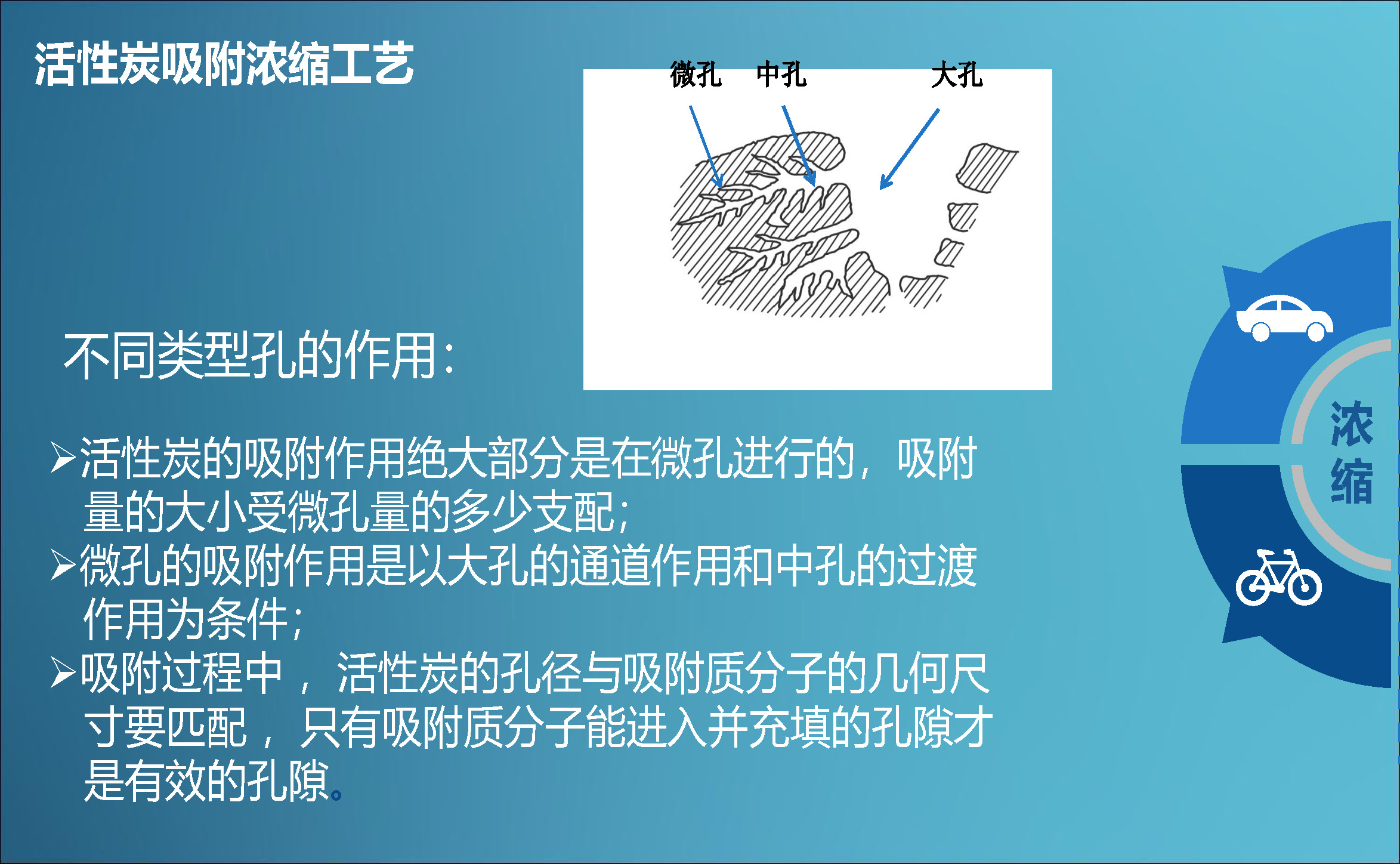 活性炭吸附浓缩工艺

微孔 中孔 大孔

不同类型孔的作用:

➢活性炭的吸附作用绝大部分是在微孔进行的，吸附量的大小受微孔量的多少支配;

➢微孔的吸附作用是以大孔的通道作用和中孔的过渡作用为条件;

➢吸附过程中，活性炭的孔径与吸附质分子的几何尺寸要匹配，只有吸附质分子能进入并充填的孔隙才是有效的孔隙。

浓缩